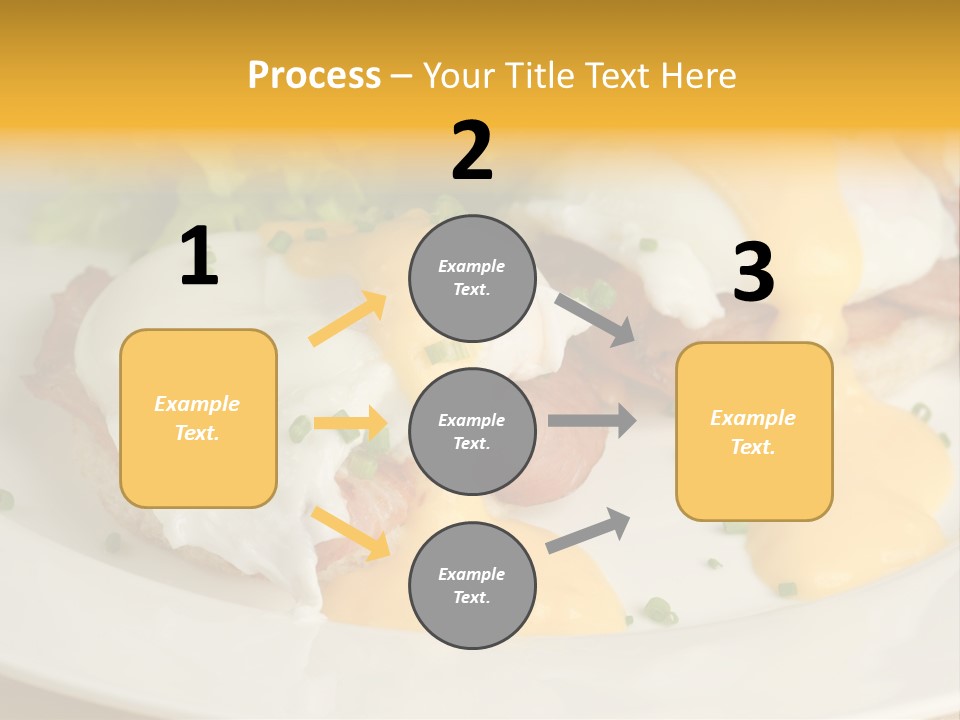 Process – Your Title Text Here

1

Example Text.

2

Example Text.

Example Text.

Example Text.

3

Example Text.